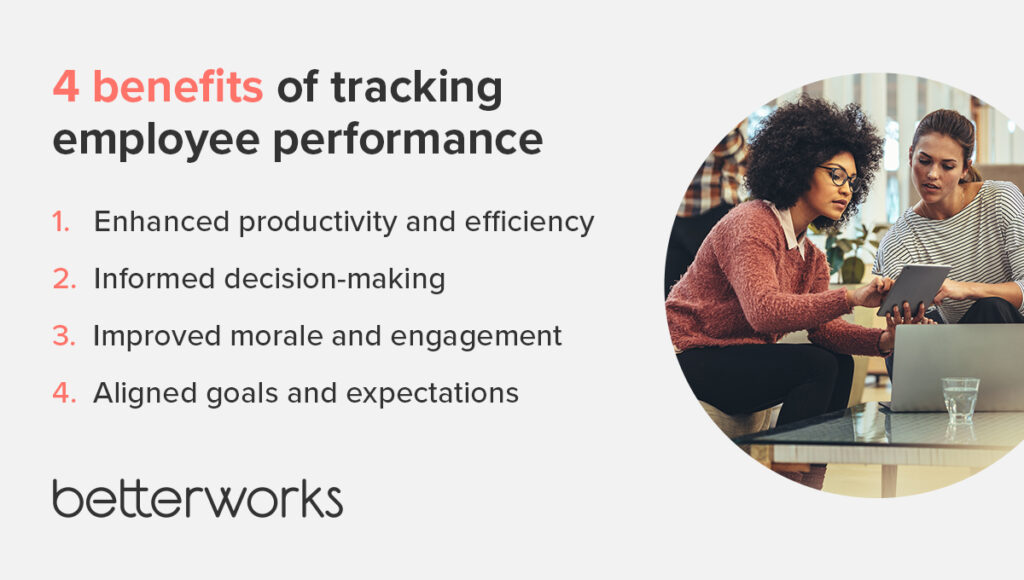 4 benefits of tracking employee performance

1. Enhanced productivity and efficiency
2. Informed decision-making
3. Improved morale and engagement
4. Aligned goals and expectations

betterworks